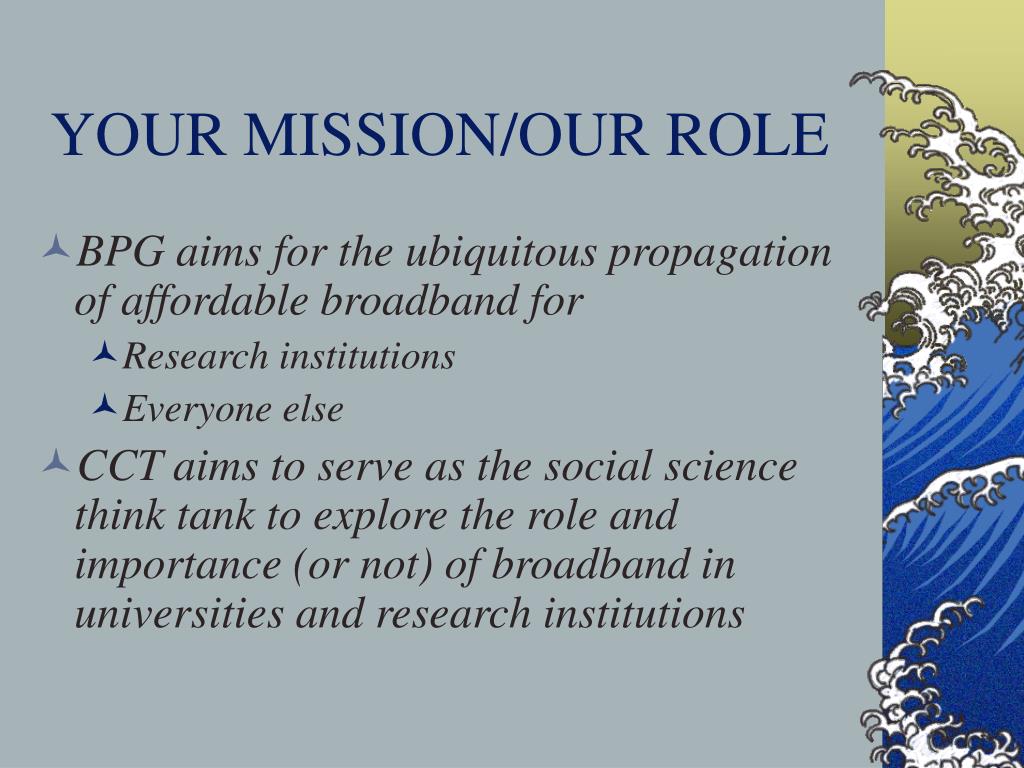 YOUR MISSION/OUR ROLE

BPG aims for the ubiquitous propagation of affordable broadband for

Research institutions

Everyone else

CCT aims to serve as the social science think tank to explore the role and importance (or not) of broadband in universities and research institutions